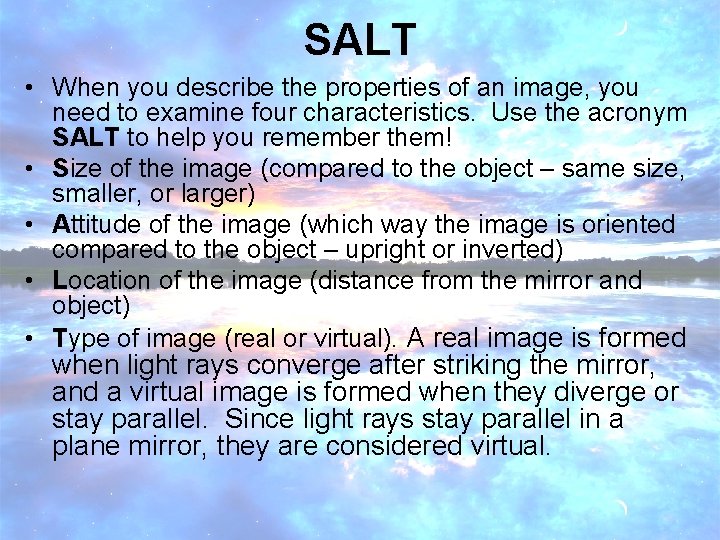 SALT

• When you describe the properties of an image, you need to examine four characteristics. Use the acronym SALT to help you remember them!
• Size of the image (compared to the object – same size, smaller, or larger)
• Attitude of the image (which way the image is oriented compared to the object – upright or inverted)
• Location of the image (distance from the mirror and object)
• Type of image (real or virtual). A real image is formed when light rays converge after striking the mirror, and a virtual image is formed when they diverge or stay parallel. Since light rays stay parallel in a plane mirror, they are considered virtual.